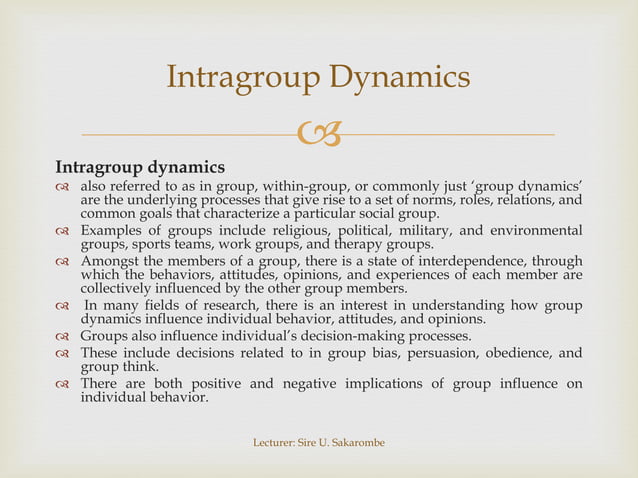 Intragroup Dynamics

Intragroup dynamics

also referred to as in group, within-group, or commonly just ‘group dynamics’ are the underlying processes that give rise to a set of norms, roles, relations, and common goals that characterize a particular social group.

Examples of groups include religious, political, military, and environmental groups, sports teams, work groups, and therapy groups.

Amongst the members of a group, there is a state of interdependence, through which the behaviors, attitudes, opinions, and experiences of each member are collectively influenced by the other group members.

In many fields of research, there is an interest in understanding how group dynamics influence individual behavior, attitudes, and opinions.

Groups also influence individual’s decision-making processes.

These include decisions related to in group bias, persuasion, obedience, and group think.

There are both positive and negative implications of group influence on individual behavior.

Lecturer: Sire U. Sakarombe